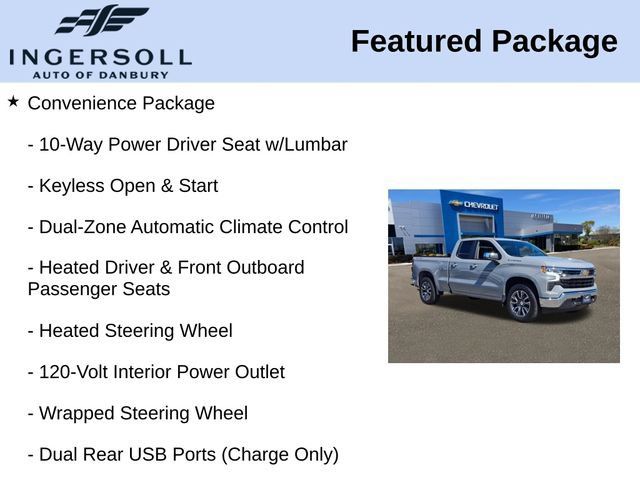 INGERSOLL
AUTO OF DANBURY

Featured Package

★ Convenience Package

- 10-Way Power Driver Seat w/Lumbar

- Keyless Open & Start

- Dual-Zone Automatic Climate Control

- Heated Driver & Front Outboard Passenger Seats

- Heated Steering Wheel

- 120-Volt Interior Power Outlet

- Wrapped Steering Wheel

- Dual Rear USB Ports (Charge Only)

CHEVROLET